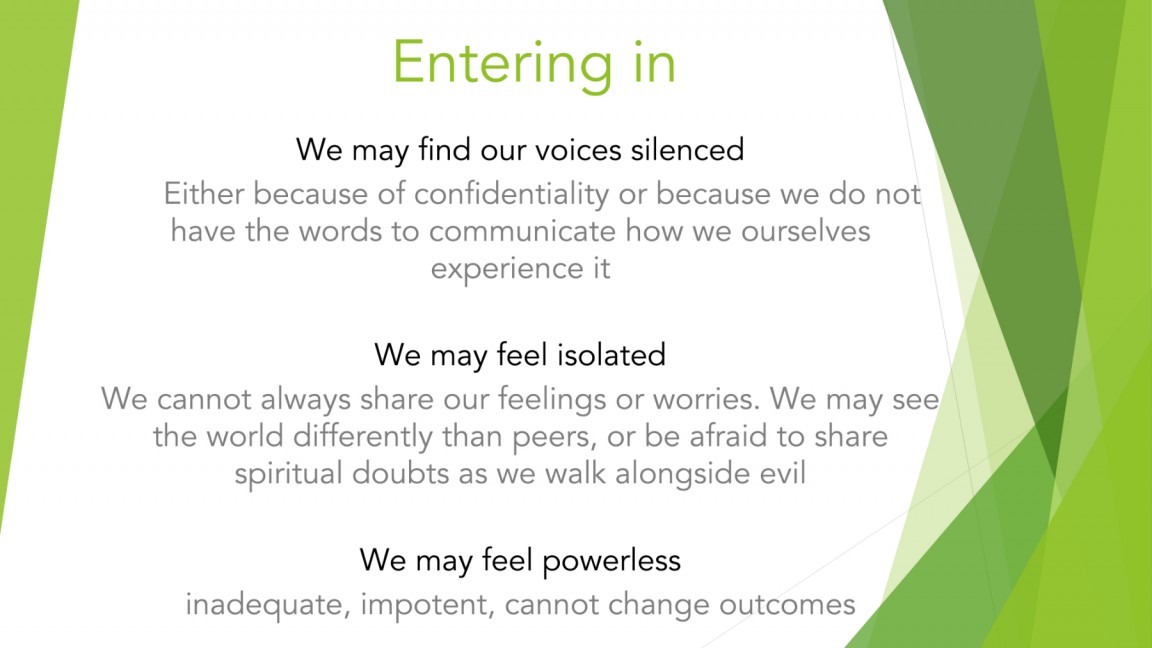 Entering in

We may find our voices silenced

Either because of confidentiality or because we do not have the words to communicate how we ourselves experience it

We may feel isolated

We cannot always share our feelings or worries. We may see the world differently than peers, or be afraid to share spiritual doubts as we walk alongside evil

We may feel powerless

inadequate, impotent, cannot change outcomes